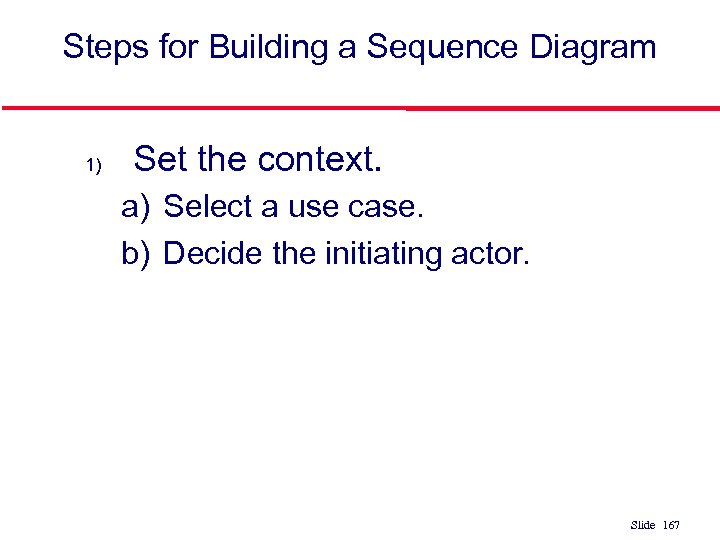 Steps for Building a Sequence Diagram

1) Set the context.

a) Select a use case.

b) Decide the initiating actor.

Slide 167